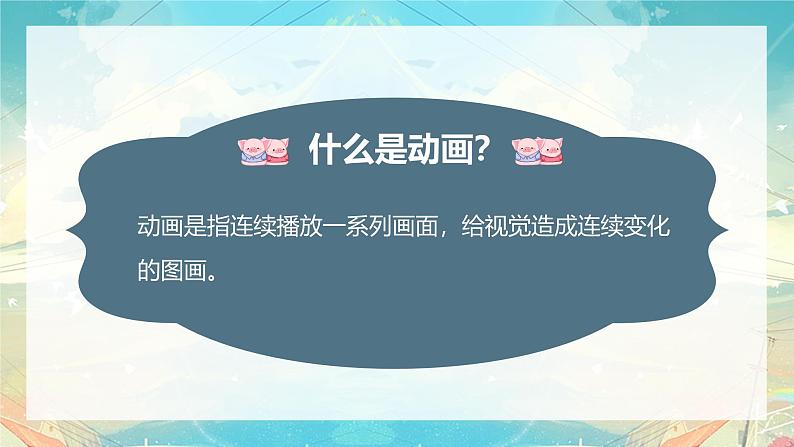 什么是动画？

动画是指连续播放一系列画面，给视觉造成连续变化的图画。